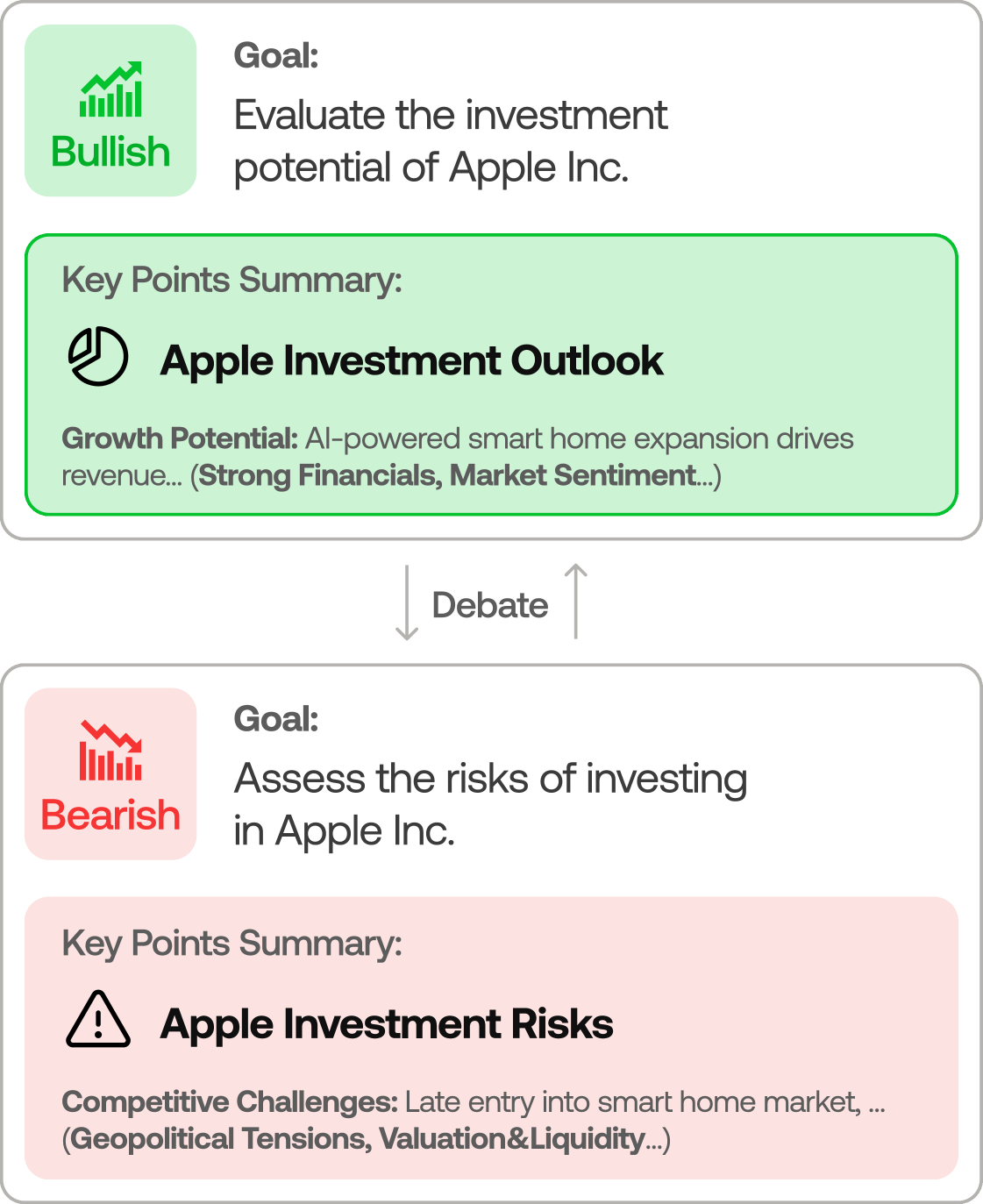 Bullish

Goal:

Evaluate the investment potential of Apple Inc.

Key Points Summary:

Apple Investment Outlook

Growth Potential: AI-powered smart home expansion drives revenue... (Strong Financials, Market Sentiment...)

Debate

Bearish

Goal:

Assess the risks of investing in Apple Inc.

Key Points Summary:

Apple Investment Risks

Competitive Challenges: Late entry into smart home market, ... (Geopolitical Tensions, Valuation&Liquidity...)